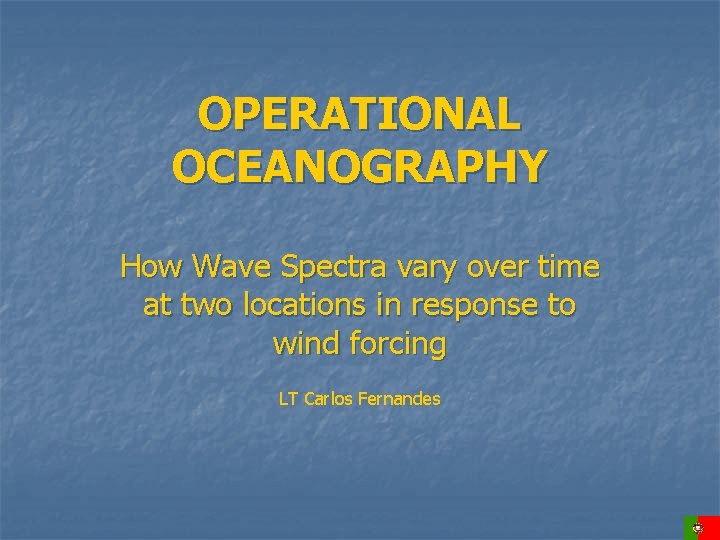 OPERATIONAL OCEANOGRAPHY

How Wave Spectra vary over time at two locations in response to wind forcing

LT Carlos Fernandes